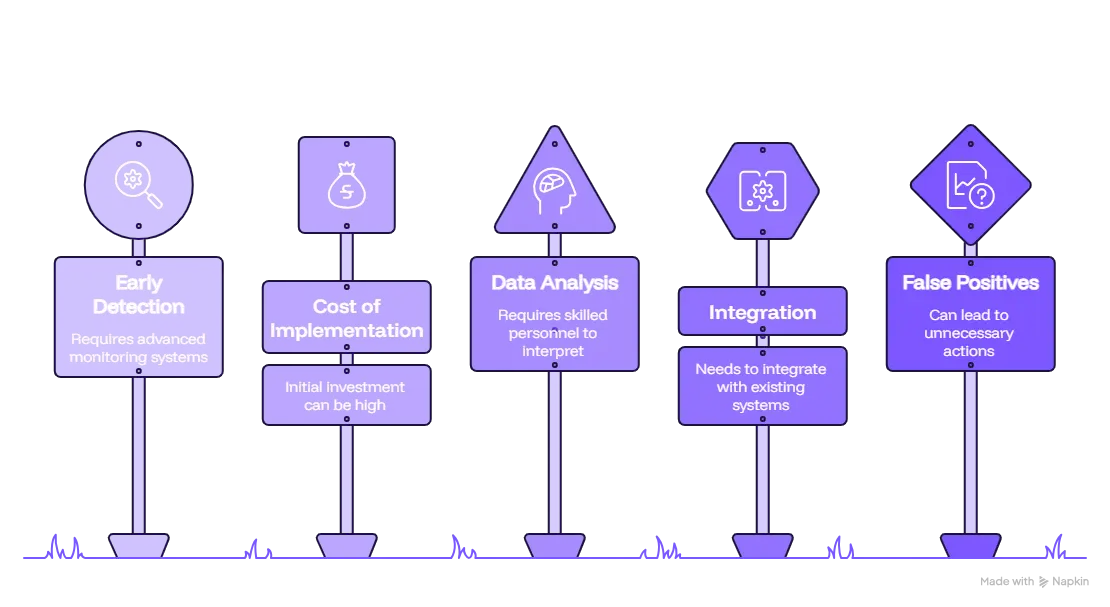 Early Detection

Requires advanced monitoring systems

Cost of Implementation

Initial investment can be high

Data Analysis

Requires skilled personnel to interpret

Integration

Needs to integrate with existing systems

False Positives

Can lead to unnecessary actions

Made with Napkin